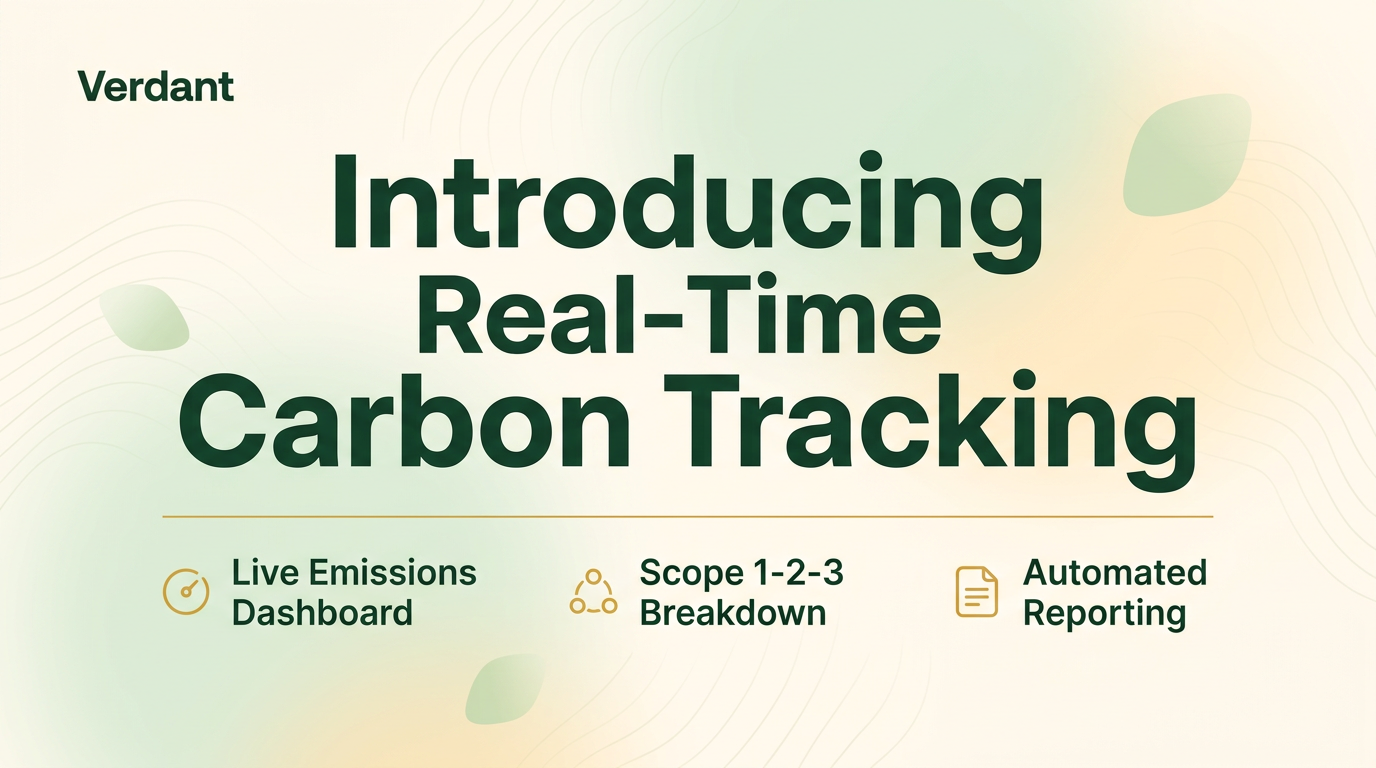 Verdant

Introducing Real-Time Carbon Tracking

Live Emissions Dashboard

Scope 1-2-3 Breakdown

Automated Reporting